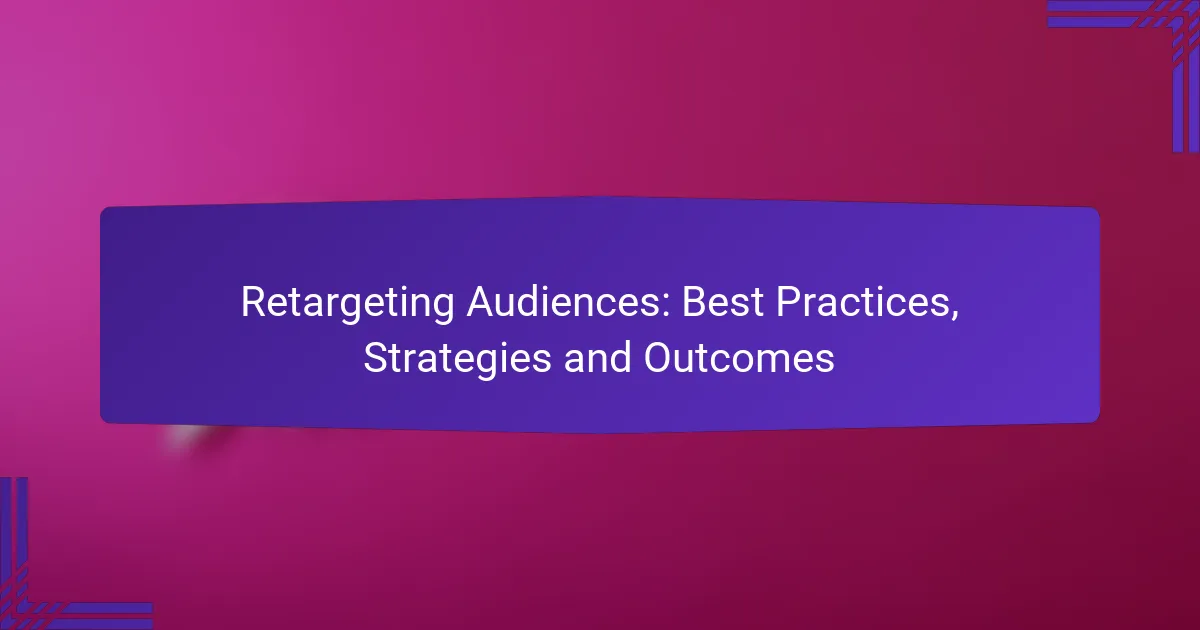 Retargeting Audiences: Best Practices, Strategies and Outcomes